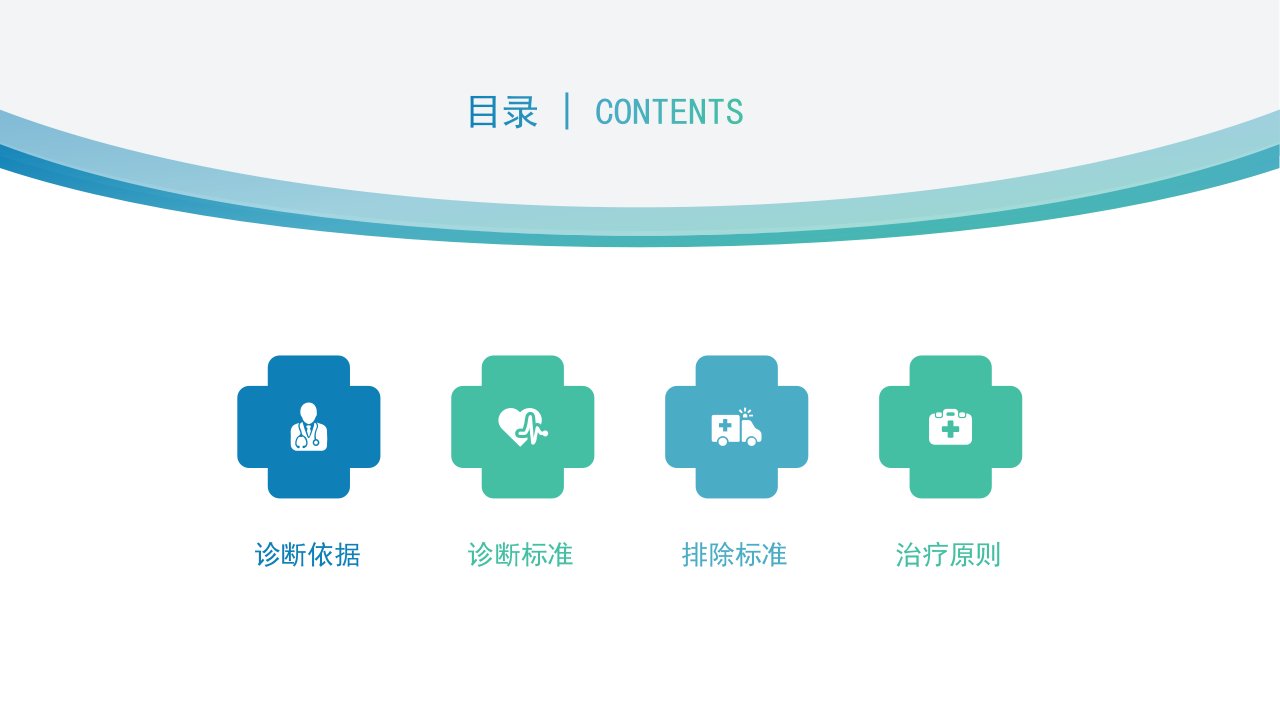 目录 | CONTENTS

诊断依据

诊断标准

排除标准

治疗原则